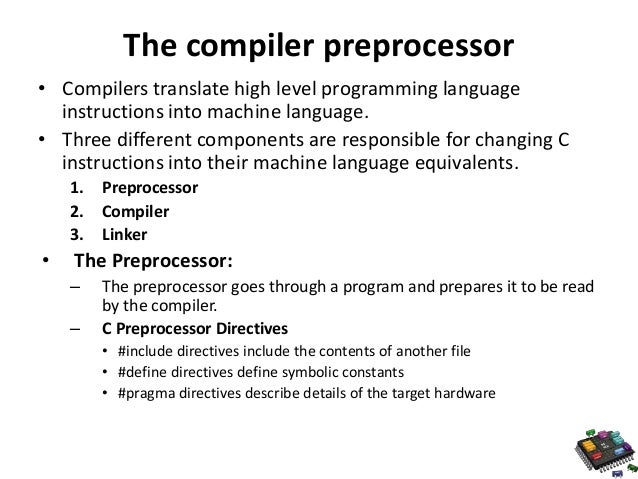 The compiler preprocessor

• Compilers translate high level programming language instructions into machine language.

• Three different components are responsible for changing C instructions into their machine language equivalents.

1. Preprocessor
2. Compiler
3. Linker

• The Preprocessor:

– The preprocessor goes through a program and prepares it to be read by the compiler.

– C Preprocessor Directives

• #include directives include the contents of another file
• #define directives define symbolic constants
• #pragma directives describe details of the target hardware